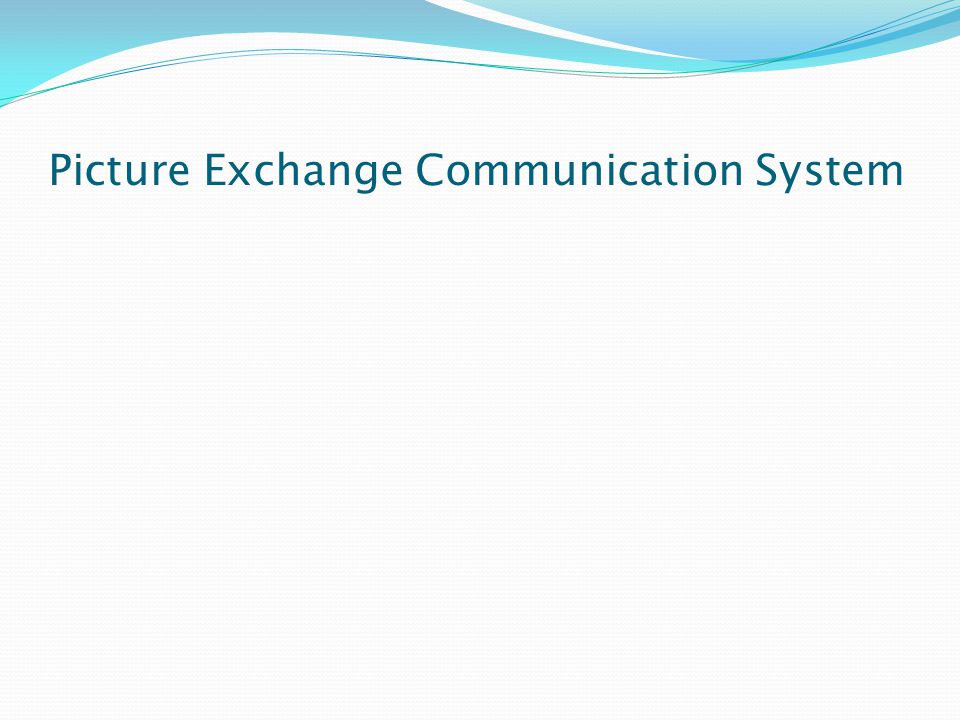 Picture Exchange Communication System